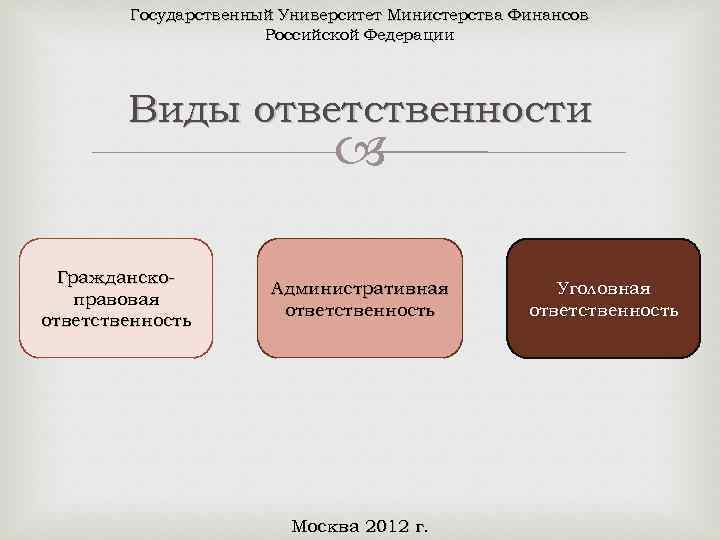 Государственный Университет Министерства Финансов Российской Федерации

Виды ответственности

Гражданско-правовая ответственность

Административная ответственность

Уголовная ответственность

Москва 2012 г.